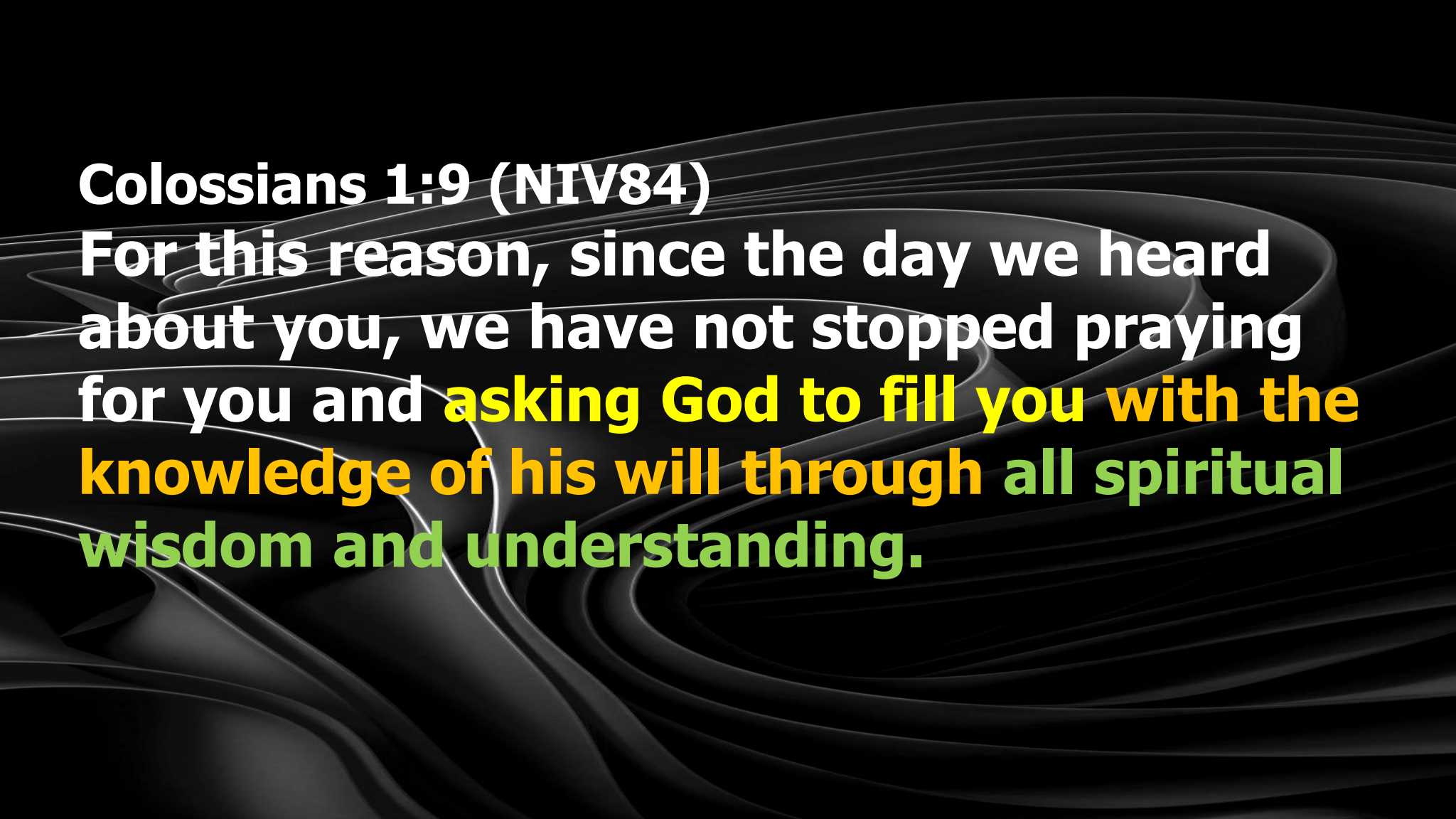 Colossians 1:9 (NIV84)
For this reason, since the day we heard about you, we have not stopped praying for you and asking God to fill you with the knowledge of his will through all spiritual wisdom and understanding.